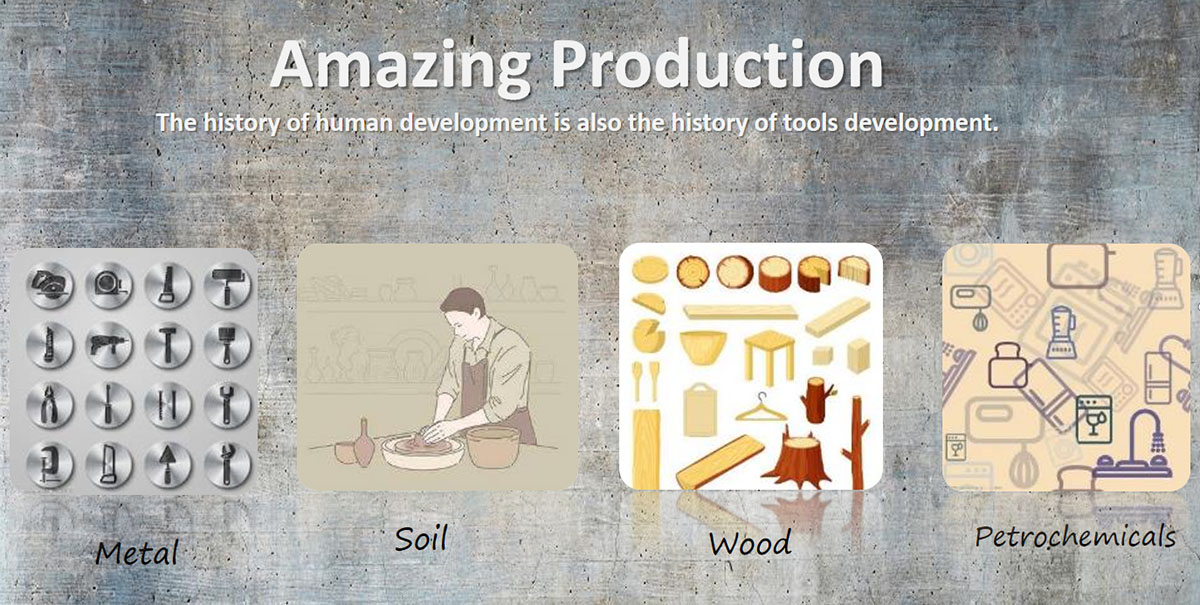 Amazing Production

The history of human development is also the history of tools development.

Metal

Soil

Wood

Petrochemicals